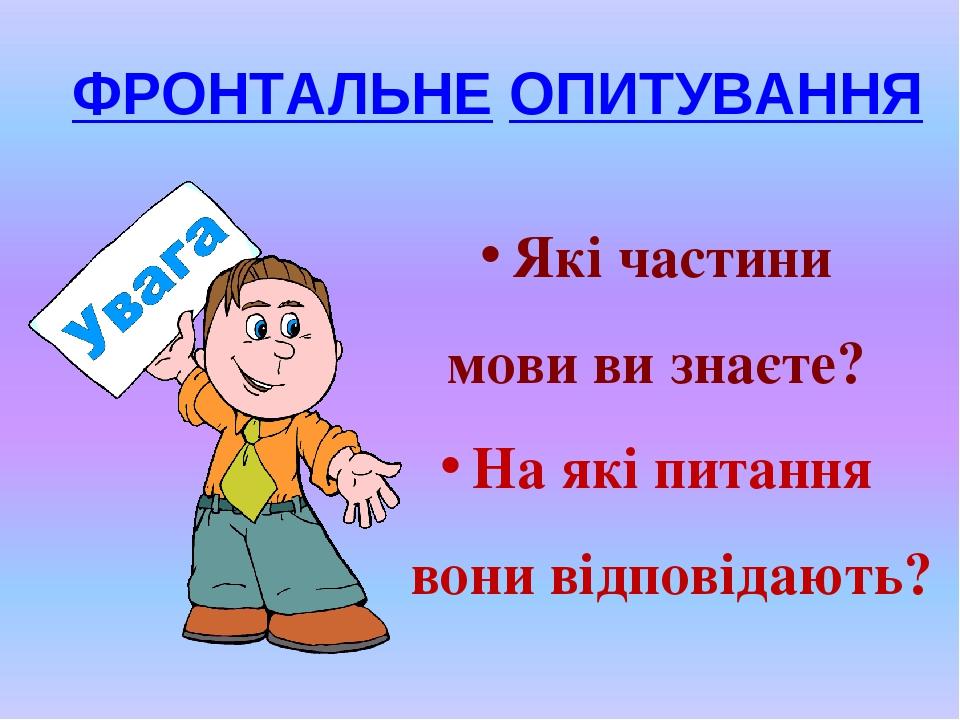 ФРОНТАЛЬНЕ ОПИТУВАННЯ

Увага

• Які частини мови ви знаєте?

• На які питання вони відповідають?